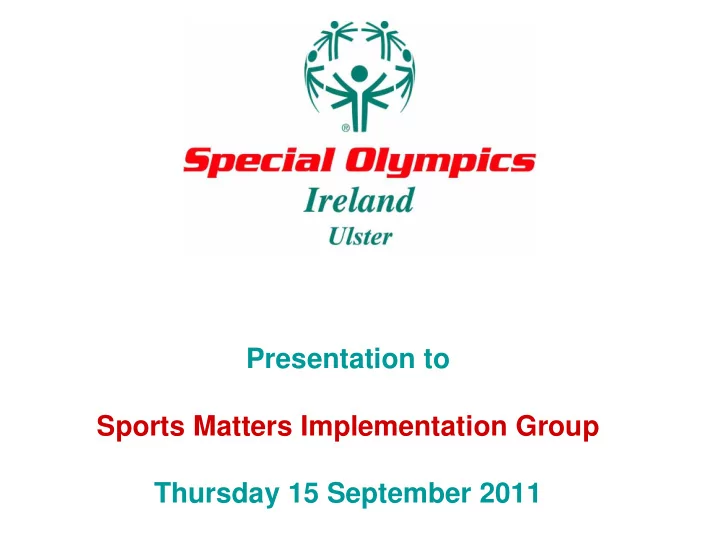 ®

Special Olympics
Ireland
Ulster

Presentation to

Sports Matters Implementation Group

Thursday 15 September 2011